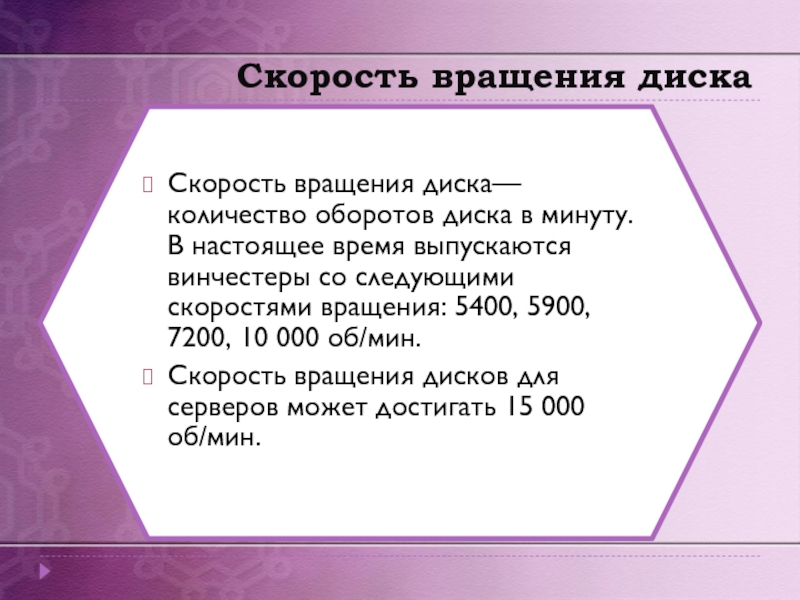 Скорость вращения диска

Скорость вращения диска— количество оборотов диска в минуту. В настоящее время выпускаются винчестеры со следующими скоростями вращения: 5400, 5900, 7200, 10 000 об/мин.

Скорость вращения дисков для серверов может достигать 15 000 об/мин.